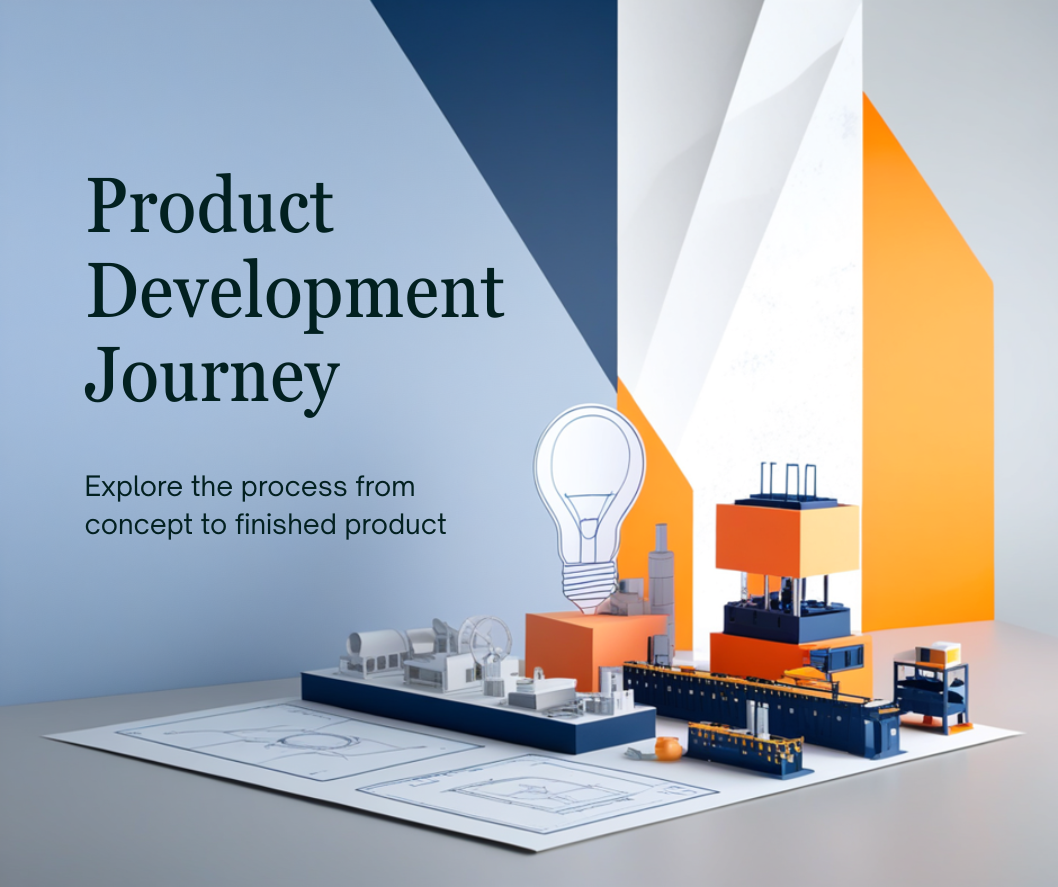 Product Development Journey

Explore the process from concept to finished product